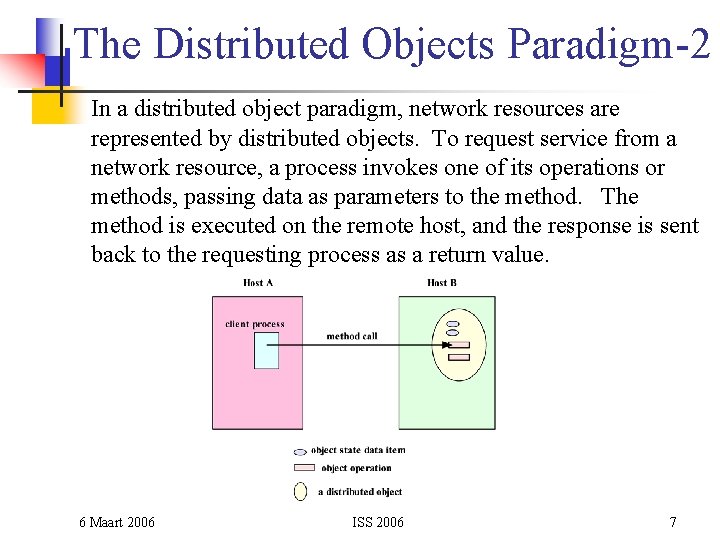 The Distributed Objects Paradigm-2

In a distributed object paradigm, network resources are represented by distributed objects. To request service from a network resource, a process invokes one of its operations or methods, passing data as parameters to the method. The method is executed on the remote host, and the response is sent back to the requesting process as a return value.

Host A

Host B

client process

method call

object state data item

object operation

a distributed object

6 Maart 2006

ISS 2006

7